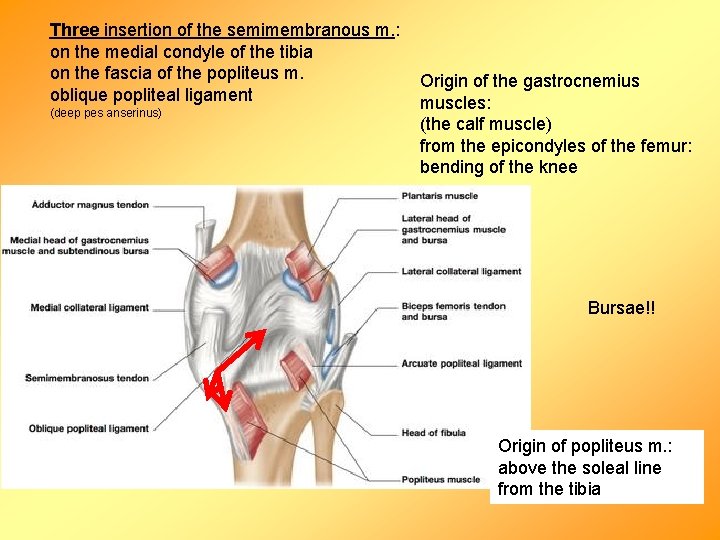 Three insertion of the semimembranous m.:
on the medial condyle of the tibia
on the fascia of the popliteus m.
oblique popliteal ligament
(deep pes anserinus)

Origin of the gastrocnemius muscles:
(the calf muscle)
from the epicondyles of the femur:
bending of the knee

Adductor magnus tendon
Medial head of gastrocnemius muscle and subtendinous bursa
Medial collateral ligament
Semimembranosus tendon
Oblique popliteal ligament
Plantaris muscle
Lateral head of gastrocnemius muscle and bursa
Lateral collateral ligament
Biceps femoris tendon and bursa
Arcuate popliteal ligament
Head of fibula
Popliteus muscle

Bursae!!

Origin of popliteus m.:
above the soleal line
from the tibia